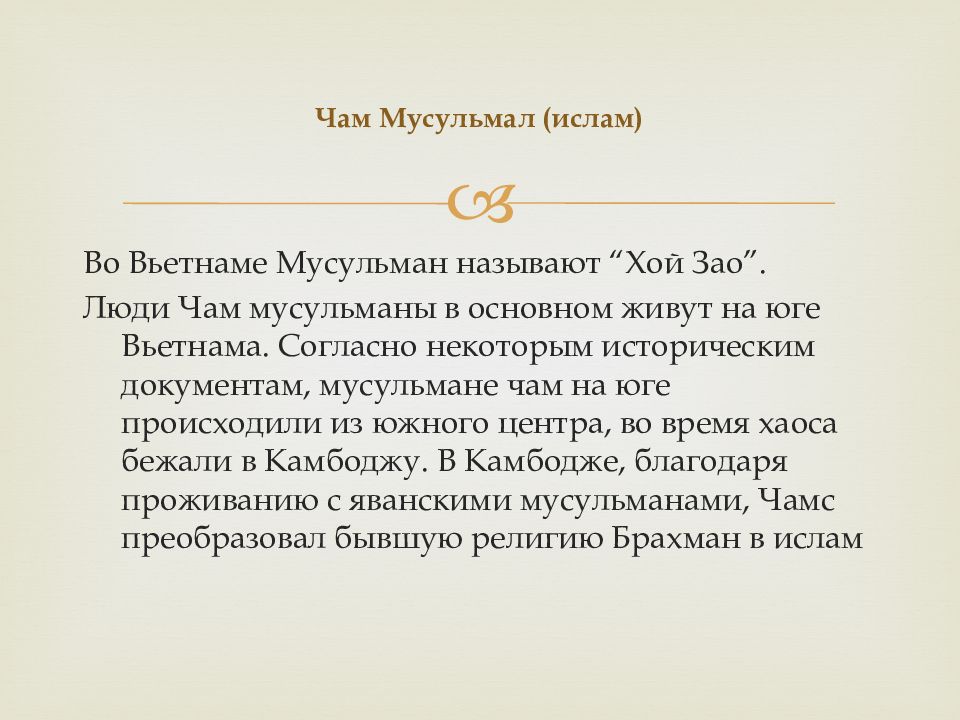 Чам Мусульмал (ислам)

Во Вьетнаме Мусульман называют “Хой Зао”.

Люди Чам мусульманы в основном живут на юге Вьетнама. Согласно некоторым историческим документам, мусульмане чам на юге происходили из южного центра, во время хаоса бежали в Камбоджу. В Камбодже, благодаря проживанию с яванскими мусульманами, Чамс преобразовал бывшую религию Брахман в ислам